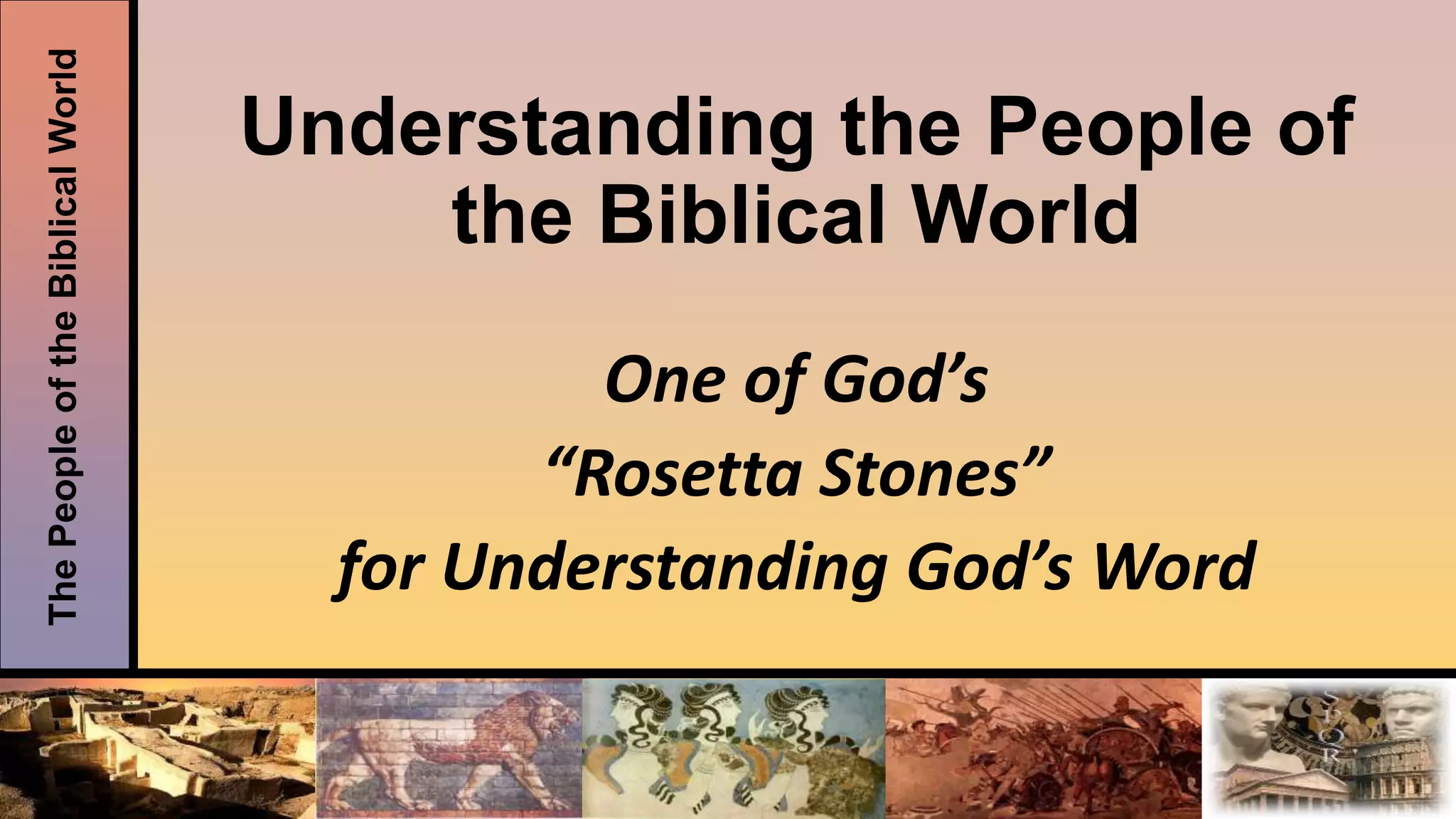 The People of the Biblical World

Understanding the People of the Biblical World

One of God’s
“Rosetta Stones”
for Understanding God’s Word